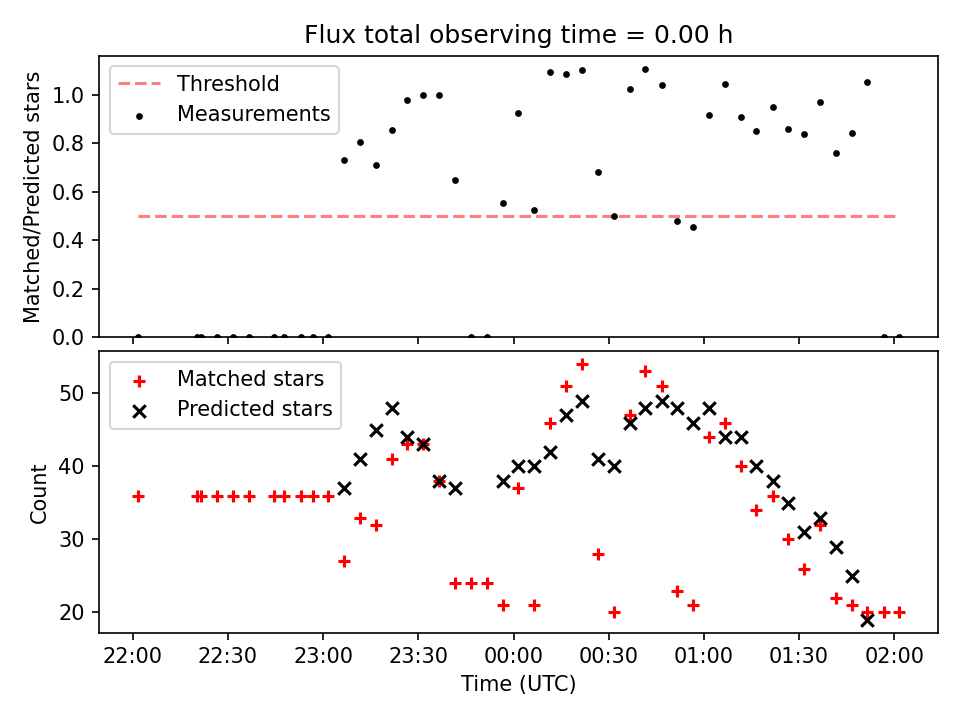 Flux total observing time = 0.00 h

Threshold
Measurements

Matched/Predicted stars
1.0
0.8
0.6
0.4
0.2
0.0

Matched stars
Predicted stars

Count
50
40
30
20

22:00
22:30
23:00
23:30
00:00
00:30
01:00
01:30
02:00
Time (UTC)